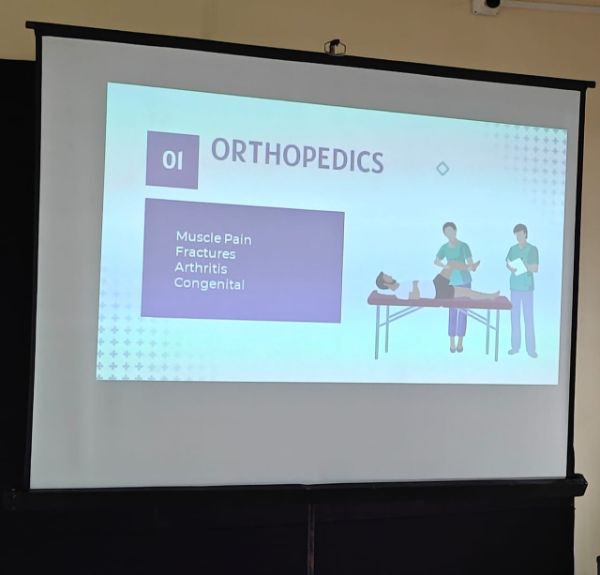 01 ORTHOPEDICS

Muscle Pain
Fractures
Arthritis
Congenital